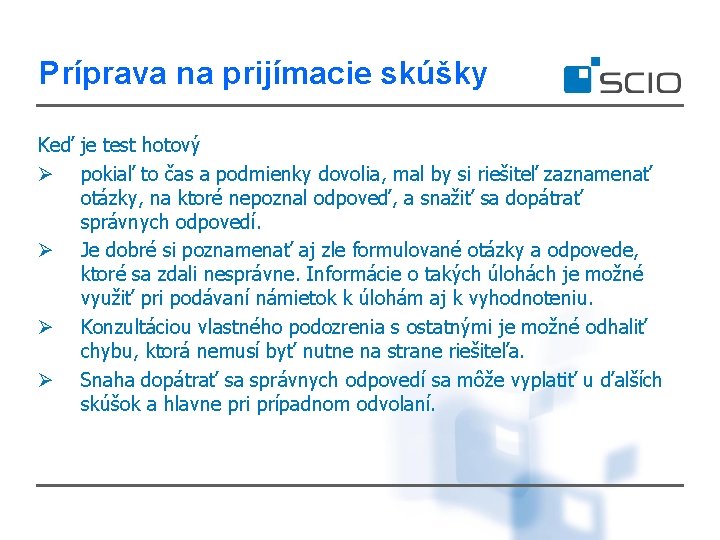 Príprava na prijímacie skúšky

SCIO

Keď je test hotový

➢ pokiaľ to čas a podmienky dovolia, mal by si riešiteľ zaznamenať otázky, na ktoré nepoznal odpoveď, a snažiť sa dopátrať správnych odpovedí.

➢ Je dobré si poznamenať aj zle formulované otázky a odpovede, ktoré sa zdali nesprávne. Informácie o takých úlohách je možné využiť pri podávaní námietok k úlohám aj k vyhodnoteniu.

➢ Konzultáciou vlastného podozrenia s ostatnými je možné odhaliť chybu, ktorá nemusí byť nutne na strane riešiteľa.

➢ Snaha dopátrať sa správnych odpovedí sa môže vyplatiť u ďalších skúšok a hlavne pri prípadnom odvolaní.